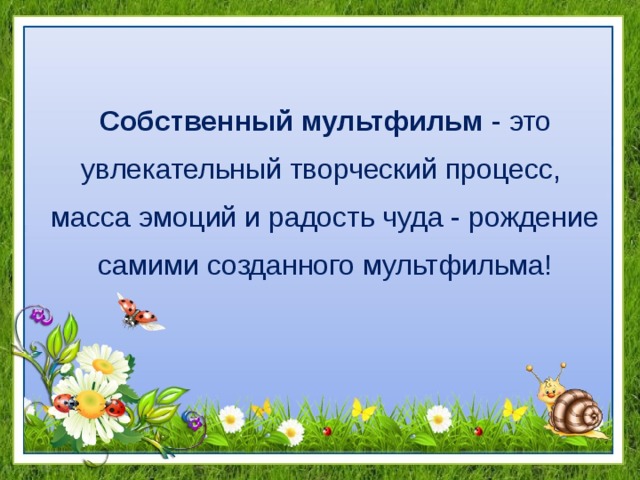 Собственный мультфильм - это увлекательный творческий процесс, масса эмоций и радость чуда - рождение самими созданного мультфильма!